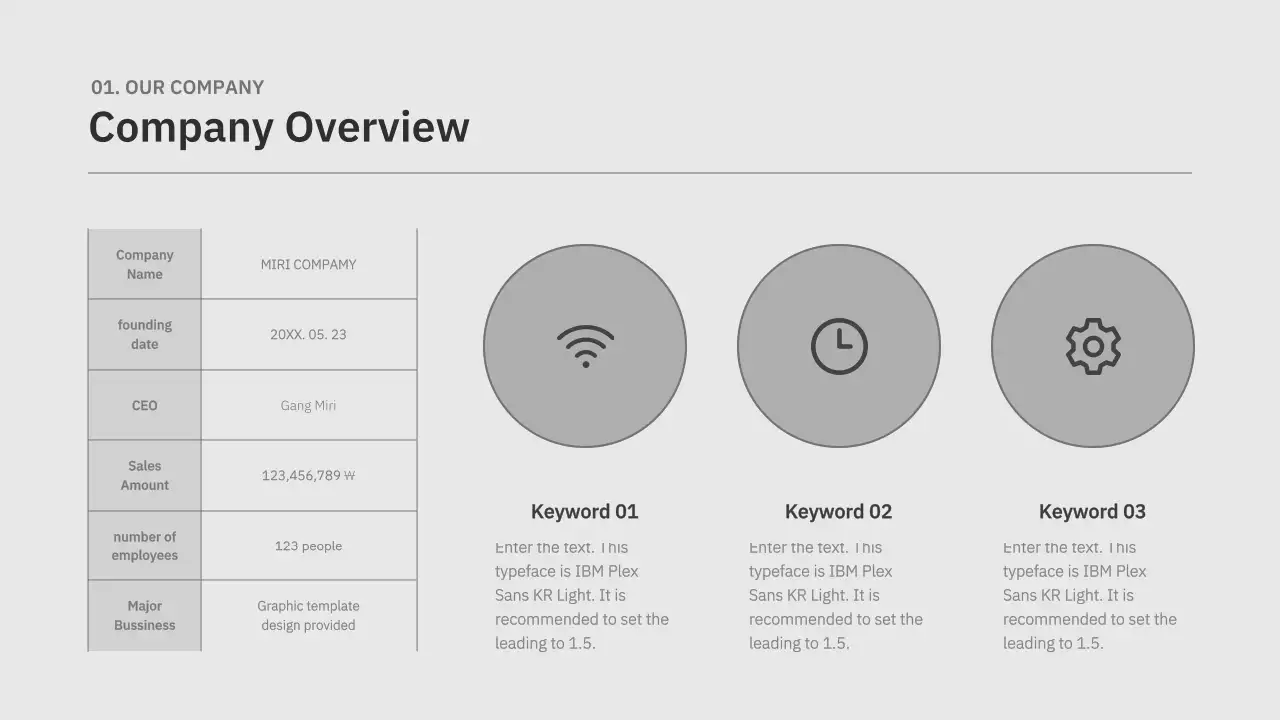 01. OUR COMPANY
Company Overview

| Company Name | MIRI COMPAMY |
|---|---|
| founding date | 20XX. 05. 23 |
| CEO | Gang Miri |
| Sales Amount | 123,456,789 ₩ |
| number of employees | 123 people |
| Major Bussiness | Graphic template design provided |

Keyword 01
Enter the text. This typeface is IBM Plex Sans KR Light. It is recommended to set the leading to 1.5.

Keyword 02
Enter the text. This typeface is IBM Plex Sans KR Light. It is recommended to set the leading to 1.5.

Keyword 03
Enter the text. This typeface is IBM Plex Sans KR Light. It is recommended to set the leading to 1.5.